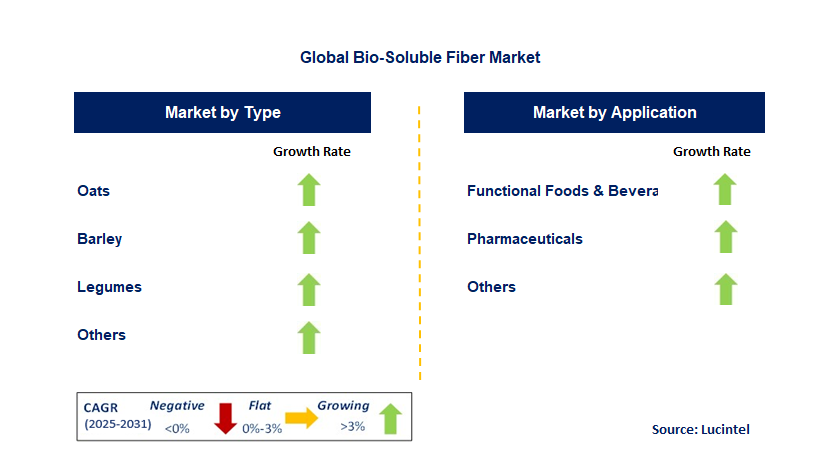 Global Bio-Soluble Fiber Market

Market by Type

Growth Rate

Oats

Barley

Legumes

Others

Market by Application

Growth Rate

Functional Foods & Bevera

Pharmaceuticals

Others

CAGR (2025-2031) Negative <0% Flat 0%-3% Growing >3%

Source: Lucintel